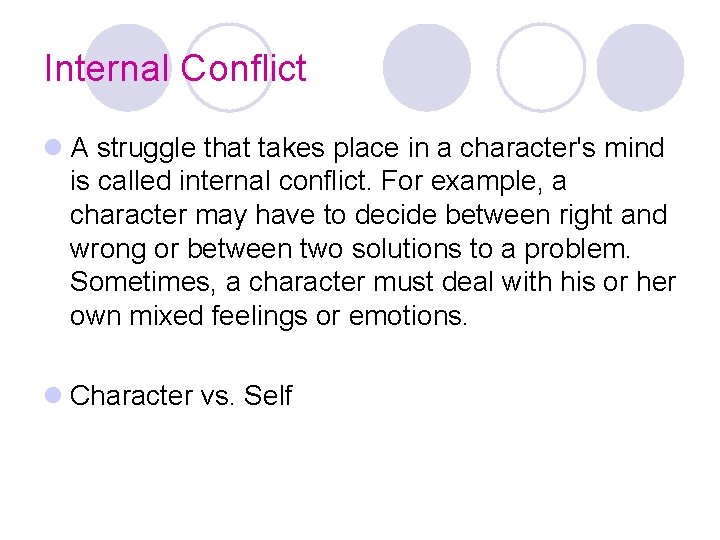 Internal Conflict

A struggle that takes place in a character's mind is called internal conflict. For example, a character may have to decide between right and wrong or between two solutions to a problem. Sometimes, a character must deal with his or her own mixed feelings or emotions.

Character vs. Self